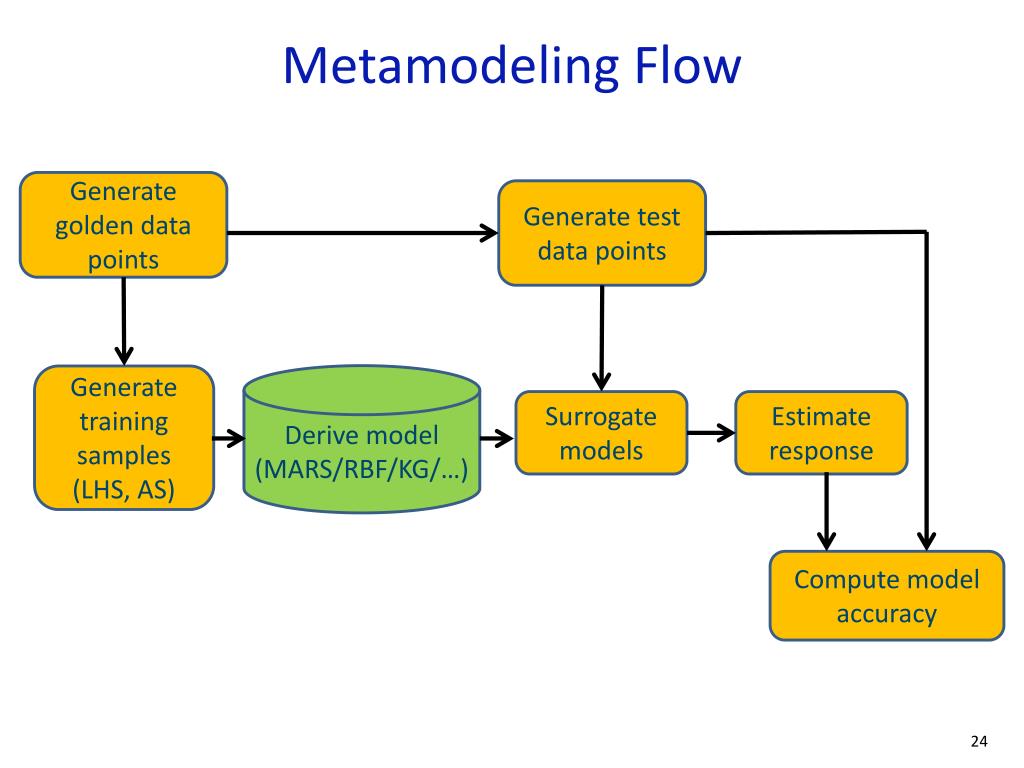 Metamodeling Flow

Generate golden data points

Generate test data points

Generate training samples (LHS, AS)

Derive model (MARS/RBF/KG/…)

Surrogate models

Estimate response

Compute model accuracy

24